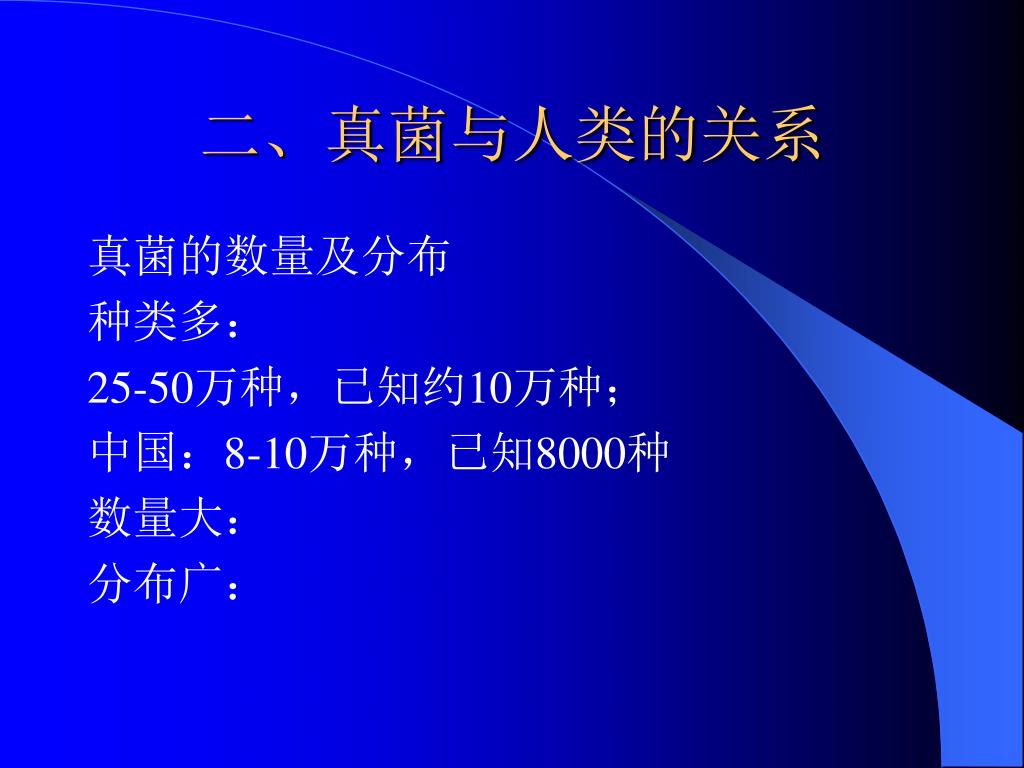 二、真菌与人类的关系

真菌的数量及分布
种类多：
25-50万种，已知约10万种；
中国：8-10万种，已知8000种
数量大：
分布广：